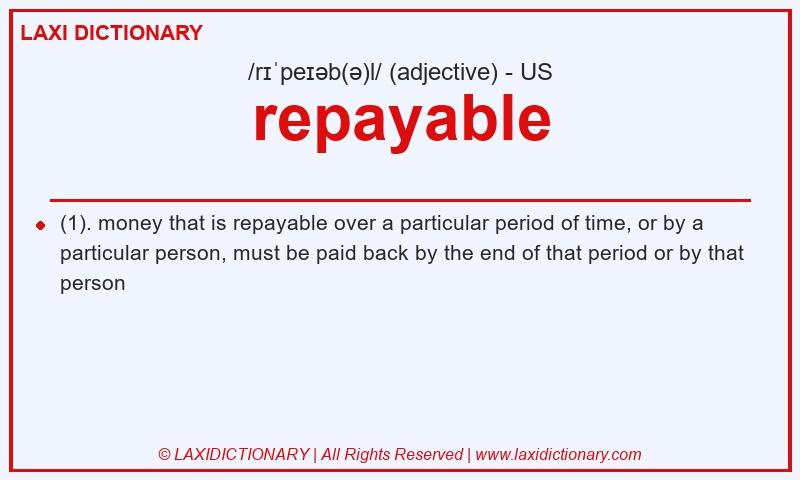 LAXI DICTIONARY

/rɪˈpeɪəb(ə)l/ (adjective) - US

repayable

(1). money that is repayable over a particular period of time, or by a particular person, must be paid back by the end of that period or by that person

© LAXIDICTIONARY | All Rights Reserved | www.laxidictionary.com